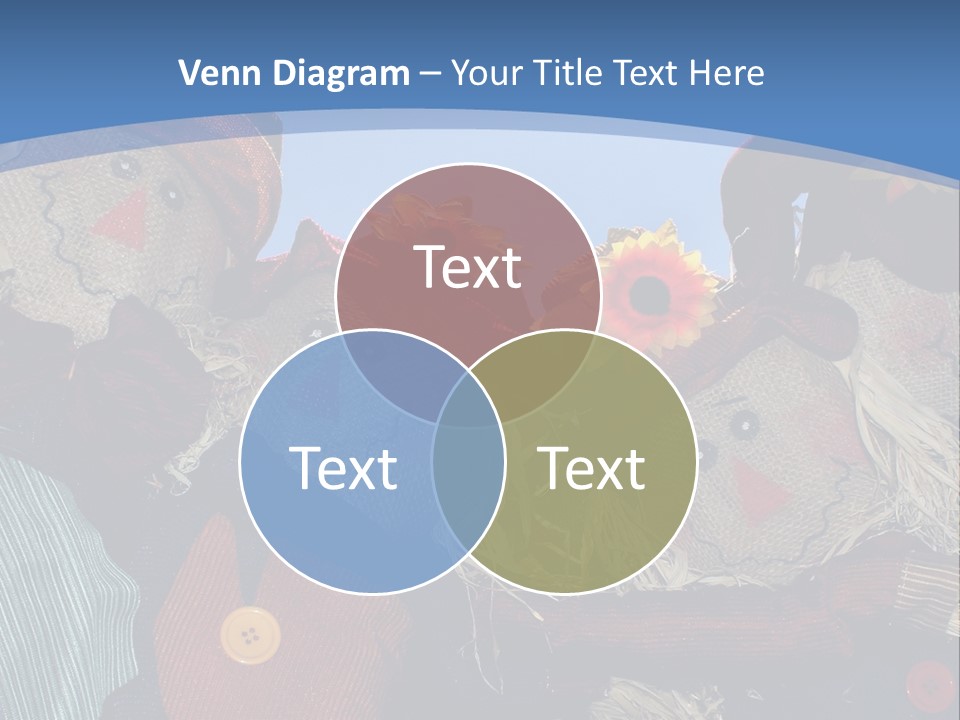 Venn Diagram – Your Title Text Here

Text

Text

Text